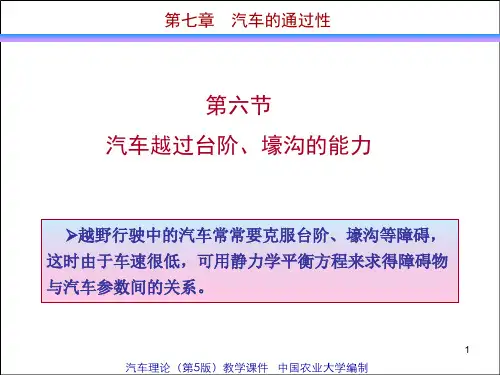 第七章　汽车的通过性

第六节
汽车越过台阶、壕沟的能力

➢越野行驶中的汽车常常要克服台阶、壕沟等障碍，这时由于车速很低，可用静力学平衡方程来求得障碍物与汽车参数间的关系。

1

汽车理论（第5版）教学课件　中国农业大学编制